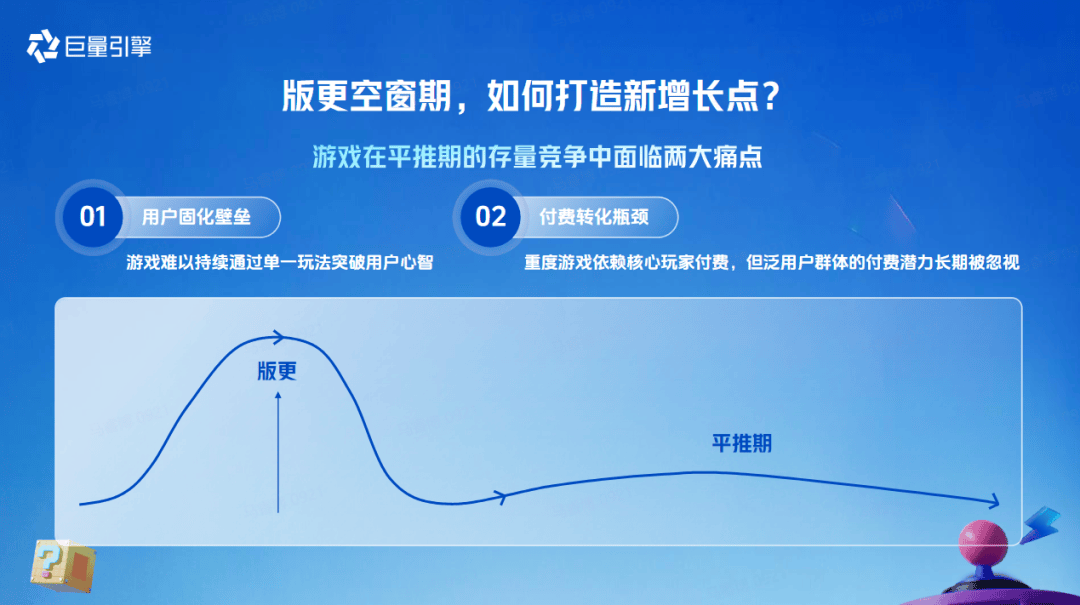 巨量引擎

版更空窗期，如何打造新增长点？

游戏在平推期的存量竞争中面临两大痛点

01 用户固化壁垒

游戏难以持续通过单一玩法突破用户心智

02 付费转化瓶颈

重度游戏依赖核心玩家付费，但泛用户群体的付费潜力长期被忽视

版更

平推期